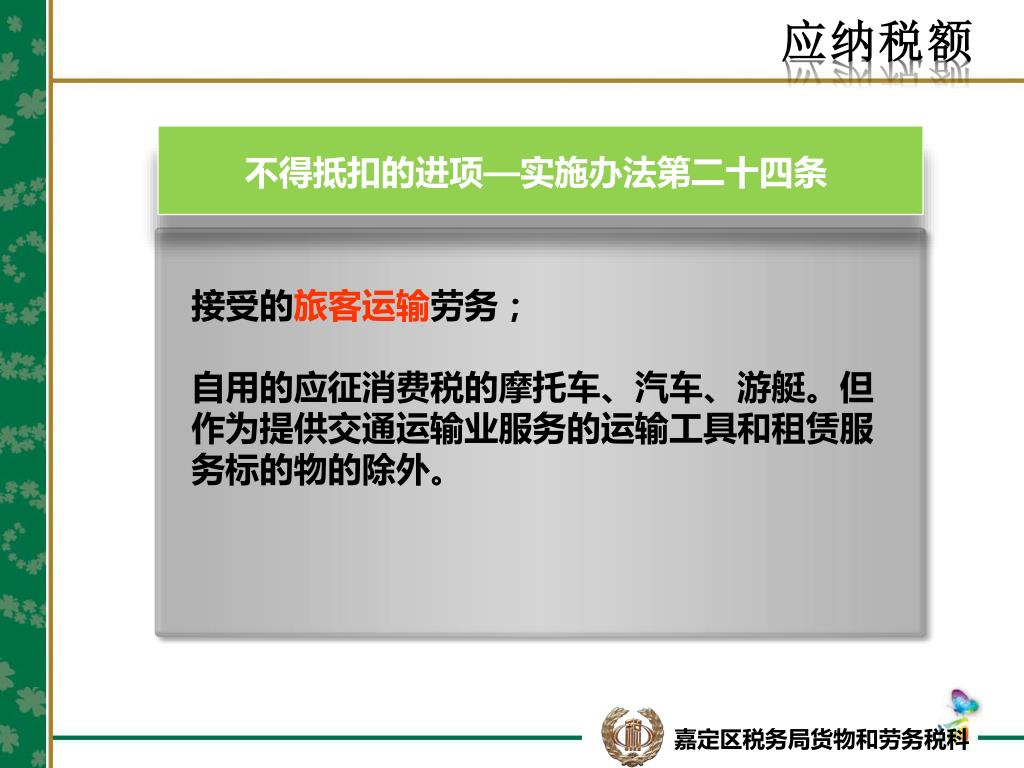 应纳税额

不得抵扣的进项—实施办法第二十四条

接受的旅客运输劳务；

自用的应征消费税的摩托车、汽车、游艇。但作为提供交通运输业服务的运输工具和租赁服务标的物的除外。

嘉定区税务局货物和劳务税科